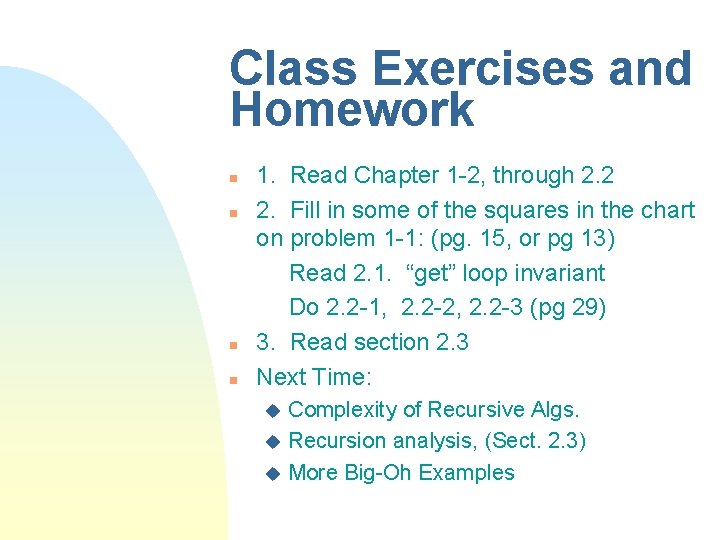 Class Exercises and Homework

1. Read Chapter 1-2, through 2.2

2. Fill in some of the squares in the chart on problem 1-1: (pg. 15, or pg 13)

Read 2.1. “get” loop invariant

Do 2.2-1, 2.2-2, 2.2-3 (pg 29)

3. Read section 2.3

Next Time:

Complexity of Recursive Algs.

Recursion analysis, (Sect. 2.3)

More Big-Oh Examples